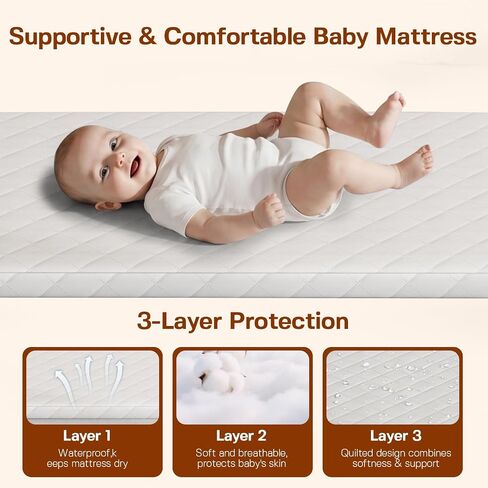 Supportive & Comfortable Baby Mattress

3-Layer Protection

Layer 1
Waterproof,k eeps mattress dry

Layer 2
Soft and breathable, protects baby's skin

Layer 3
Quilted design combines softness & support